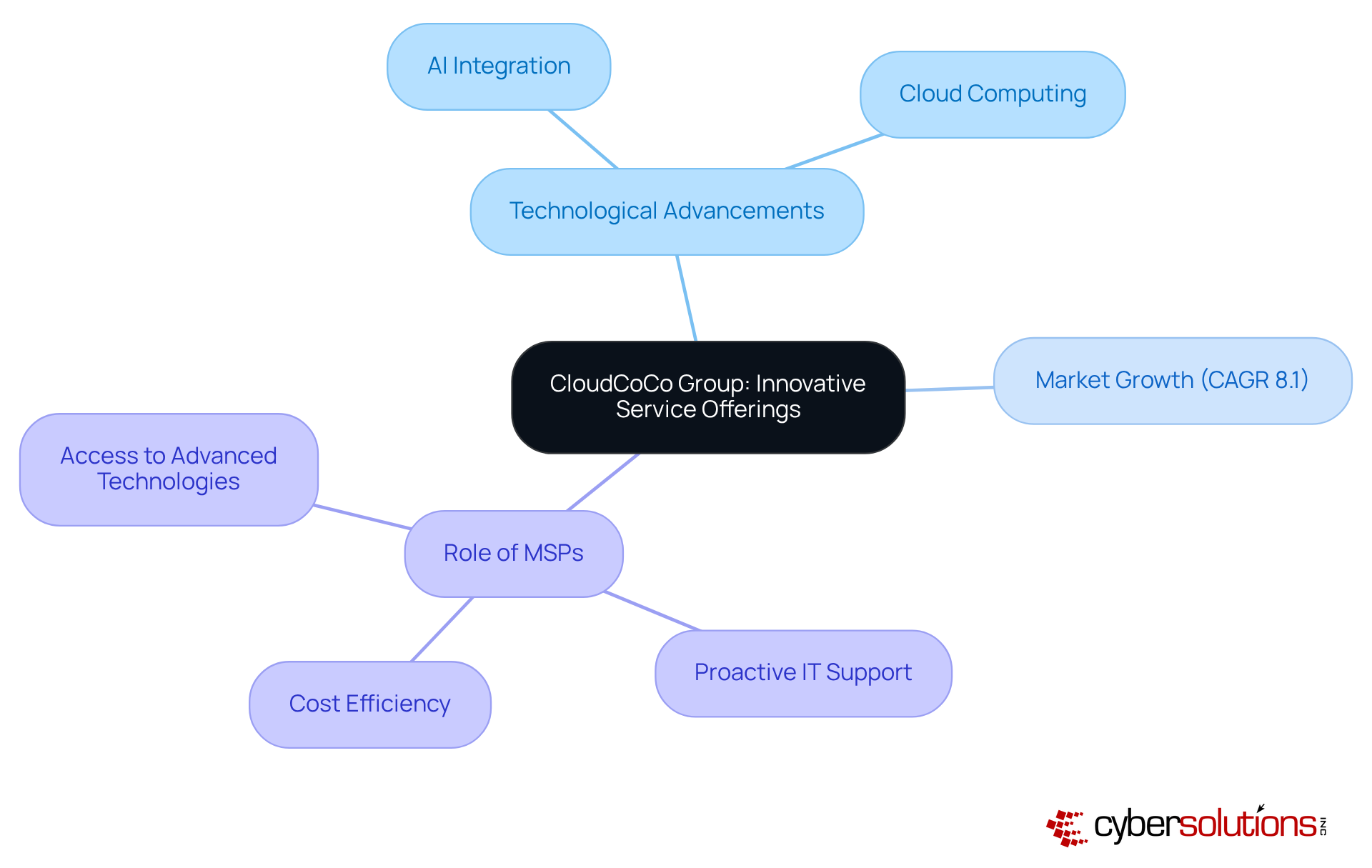 AI Integration

Cloud Computing

Technological Advancements

CloudCoCo Group: Innovative Service Offerings

Market Growth (CAGR 8.1)

Access to Advanced Technologies

Role of MSPs

Cost Efficiency

Proactive IT Support

cybersolutions INC